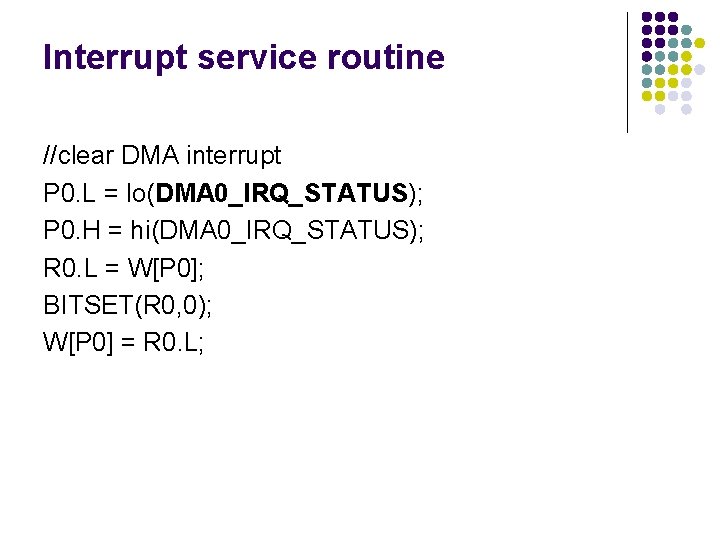 Interrupt service routine

//clear DMA interrupt
P0.L = lo(DMA0_IRQ_STATUS);
P0.H = hi(DMA0_IRQ_STATUS);
R0.L = W[P0];
BITSET(R0,0);
W[P0] = R0.L;